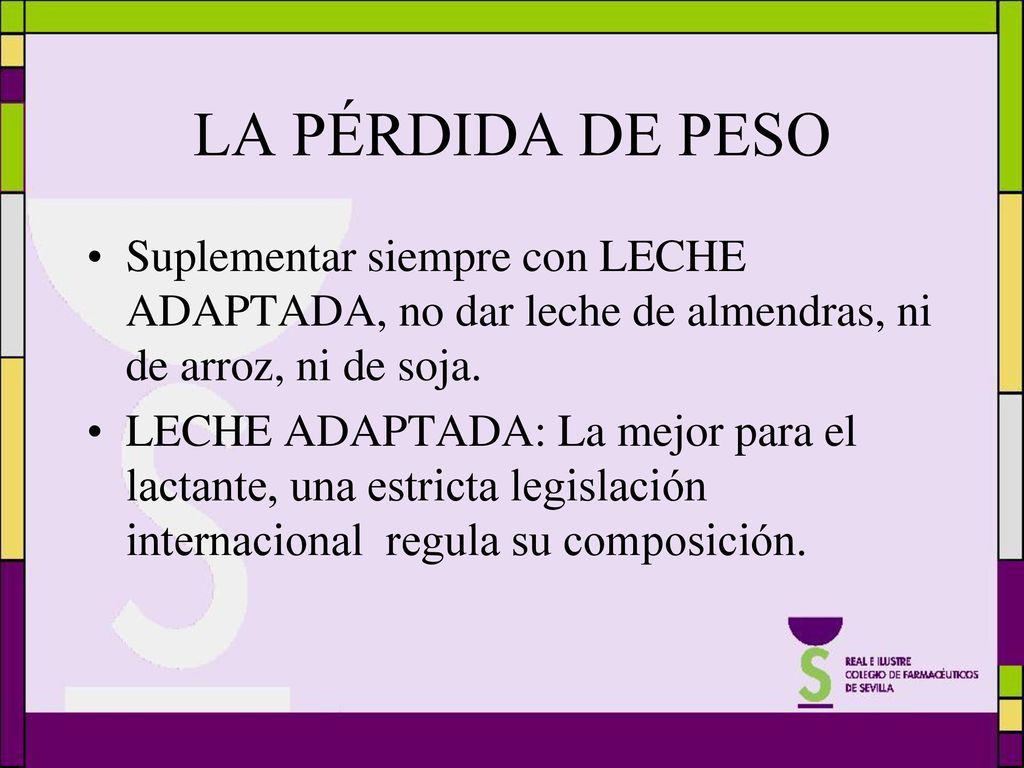 LA PÉRDIDA DE PESO

• Suplementar siempre con LECHE ADAPTADA, no dar leche de almendras, ni de arroz, ni de soja.

• LECHE ADAPTADA: La mejor para el lactante, una estricta legislación internacional regula su composición.

REAL E ILUSTRE COLEGIO DE FARMACÉUTICOS DE SEVILLA